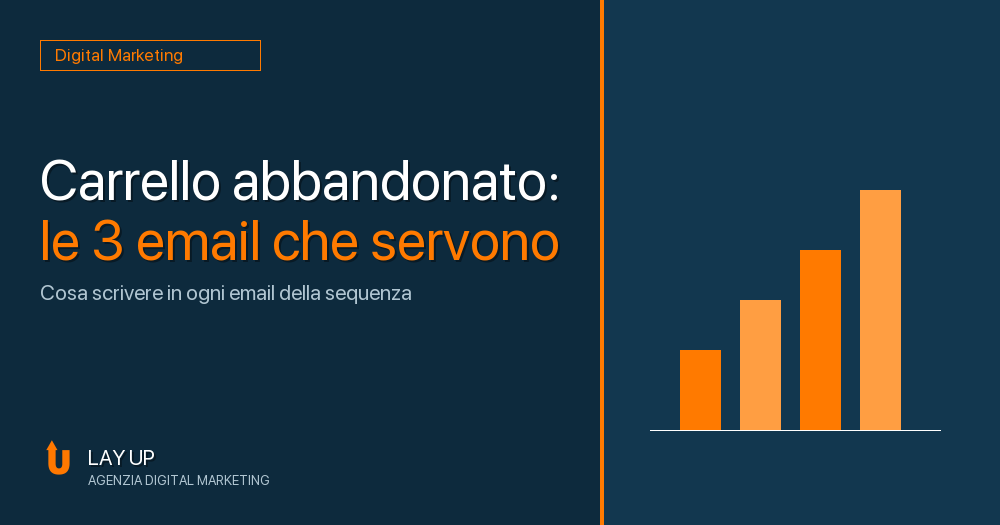 Digital Marketing

Carrello abbandonato:
le 3 email che servono

Cosa scrivere in ogni email della sequenza

LAY UP
AGENZIA DIGITAL MARKETING